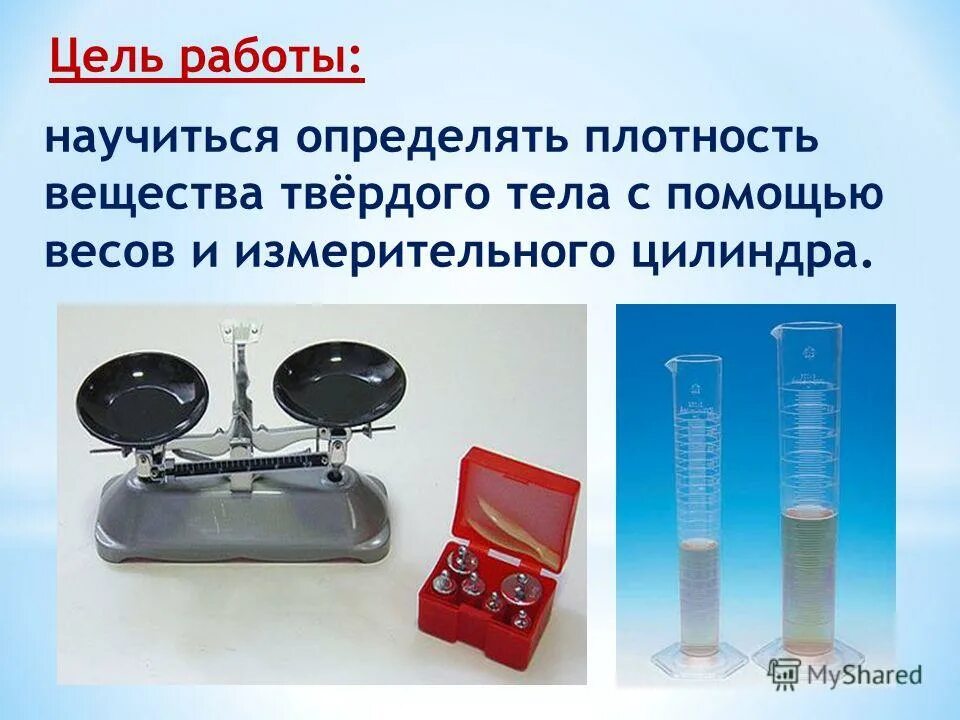 Цель работы:

научиться определять плотность вещества твёрдого тела с помощью весов и измерительного цилиндра.

MyShared